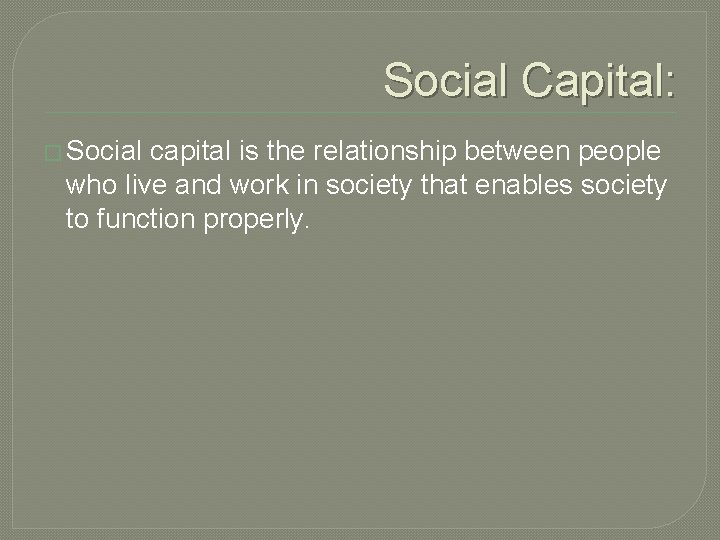 Social Capital:

Social capital is the relationship between people who live and work in society that enables society to function properly.